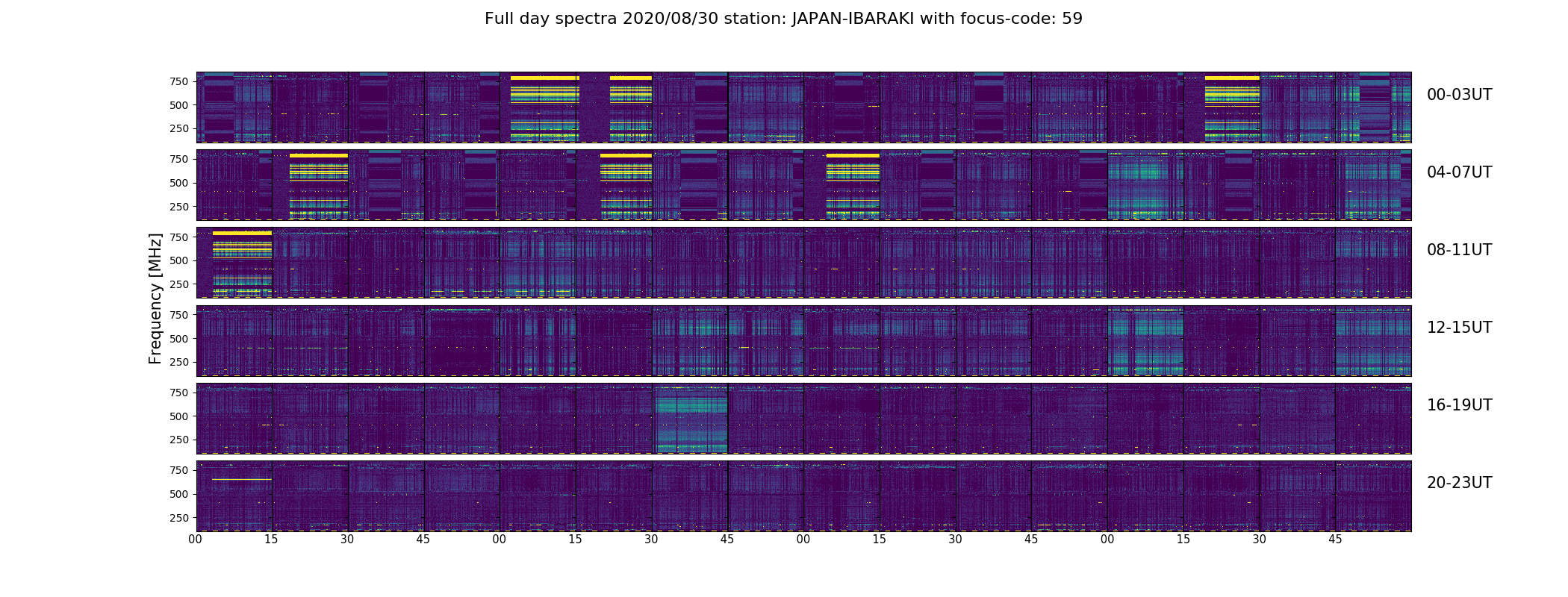 Full day spectra 2020/08/30 station: JAPAN-IBARAKI with focus-code: 59

Frequency [MHz]

750
500
250
00-03UT

750
500
250
04-07UT

750
500
250
08-11UT

750
500
250
12-15UT

750
500
250
16-19UT

750
500
250
20-23UT

00 15 30 45 00 15 30 45 00 15 30 45 00 15 30 45